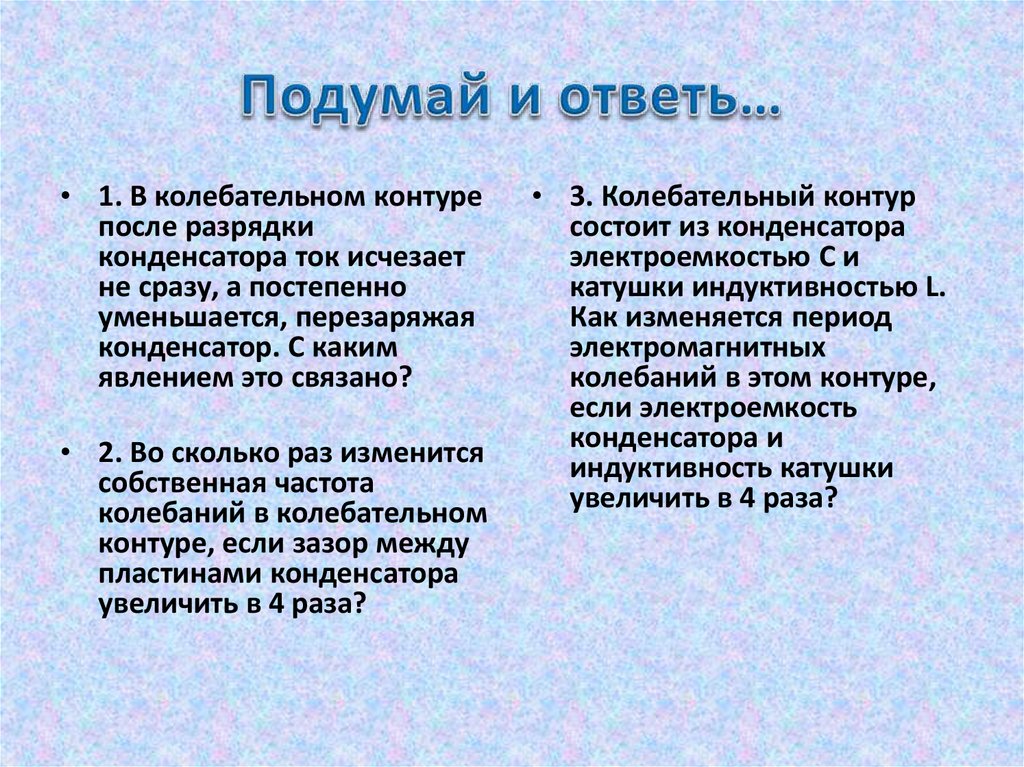 Подумай и ответь…

• 1. В колебательном контуре после разрядки конденсатора ток исчезает не сразу, а постепенно уменьшается, перезаряжая конденсатор. С каким явлением это связано?

• 2. Во сколько раз изменится собственная частота колебаний в колебательном контуре, если зазор между пластинами конденсатора увеличить в 4 раза?

• 3. Колебательный контур состоит из конденсатора электроемкостью C и катушки индуктивностью L. Как изменяется период электромагнитных колебаний в этом контуре, если электроемкость конденсатора и индуктивность катушки увеличить в 4 раза?